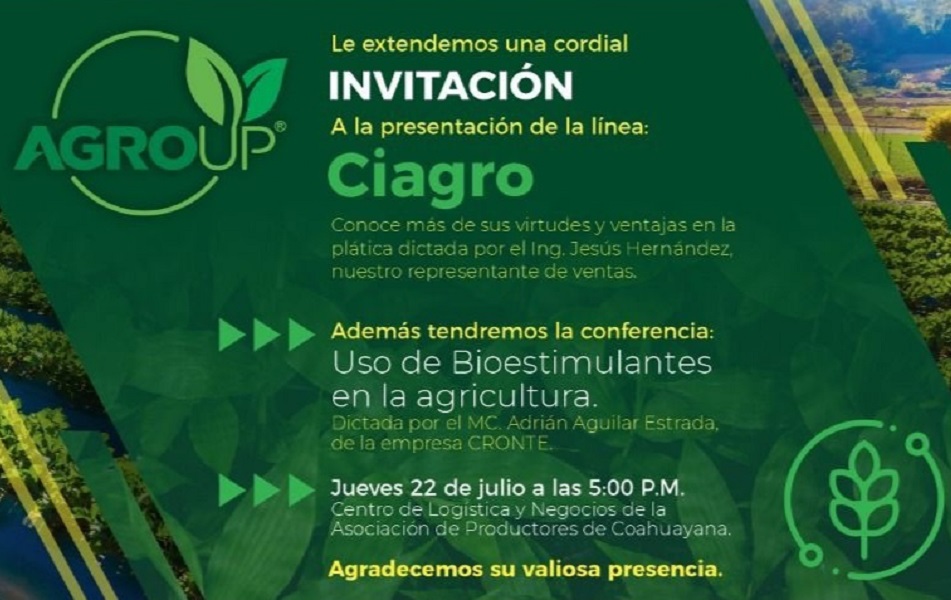 AGROUP®

Le extendemos una cordial

INVITACIÓN

A la presentación de la línea:

Ciagro

Conoce más de sus virtudes y ventajas en la plática dictada por el Ing. Jesús Hernández, nuestro representante de ventas.

Además tendremos la conferencia:

Uso de Bioestimulantes en la agricultura.

Dictada por el MC. Adrián Aguilar Estrada, de la empresa CRONTE.

Jueves 22 de julio a las 5:00 P.M.

Centro de Logística y Negocios de la Asociación de Productores de Coahuayana.

Agradecemos su valiosa presencia.